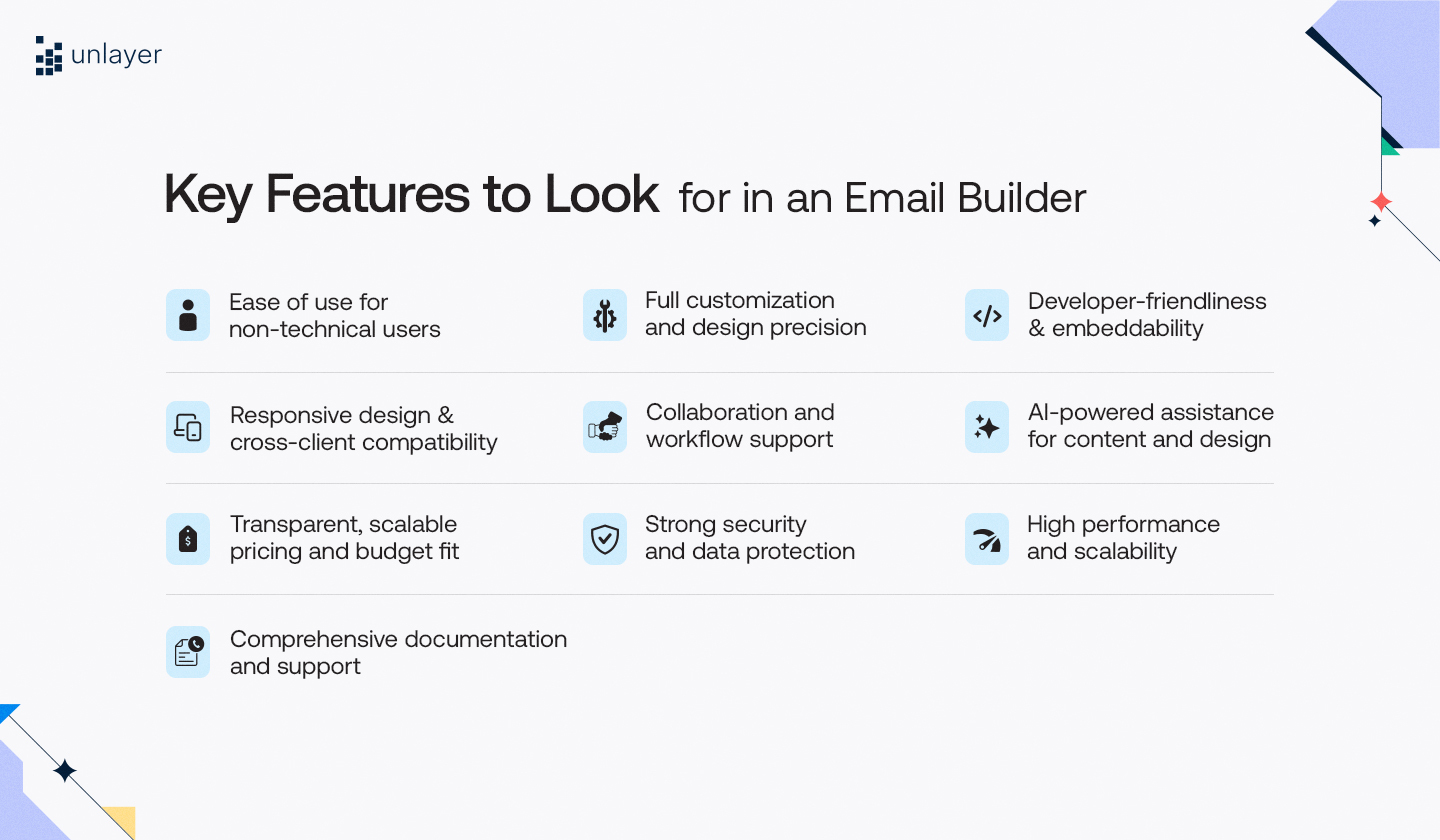 unlayer

Key Features to Look for in an Email Builder

Ease of use for non-technical users

Full customization and design precision

Developer-friendliness & embeddability

Responsive design & cross-client compatibility

Collaboration and workflow support

AI-powered assistance for content and design

Transparent, scalable pricing and budget fit

Strong security and data protection

High performance and scalability

Comprehensive documentation and support